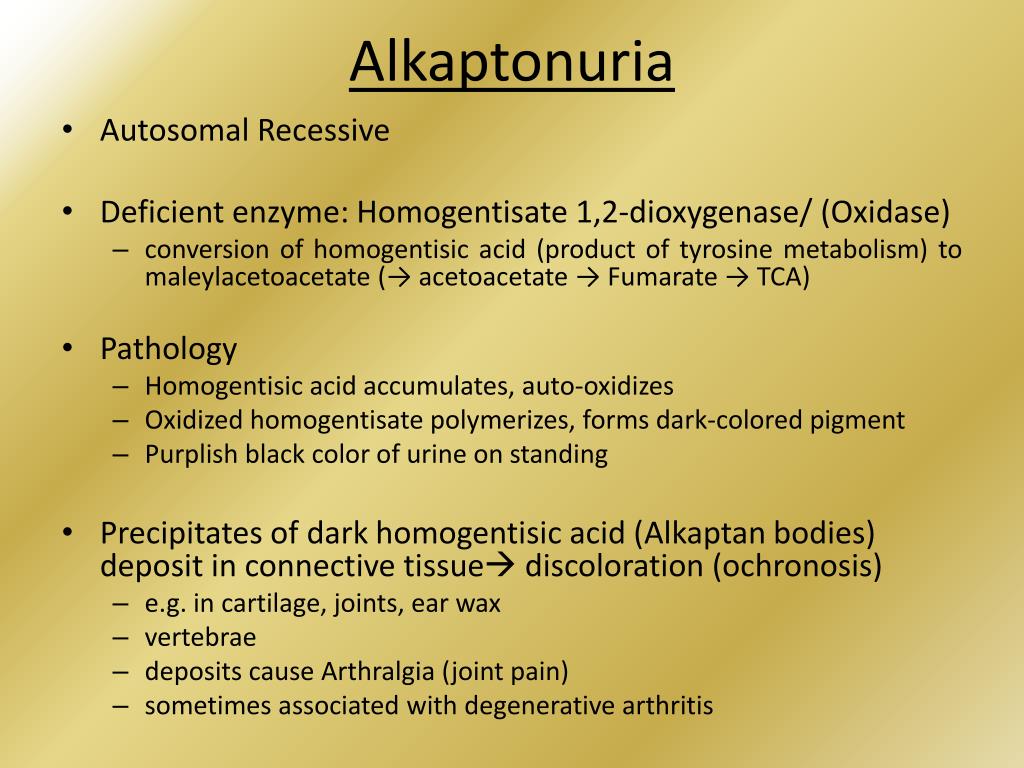 Alkaptonuria

• Autosomal Recessive

• Deficient enzyme: Homogentisate 1,2-dioxygenase/ (Oxidase)
– conversion of homogentisic acid (product of tyrosine metabolism) to maleylacetoacetate (→ acetoacetate → Fumarate → TCA)

• Pathology
– Homogentisic acid accumulates, auto-oxidizes
– Oxidized homogentisate polymerizes, forms dark-colored pigment
– Purplish black color of urine on standing

• Precipitates of dark homogentisic acid (Alkaptan bodies) deposit in connective tissue→ discoloration (ochronosis)
– e.g. in cartilage, joints, ear wax
– vertebrae
– deposits cause Arthralgia (joint pain)
– sometimes associated with degenerative arthritis